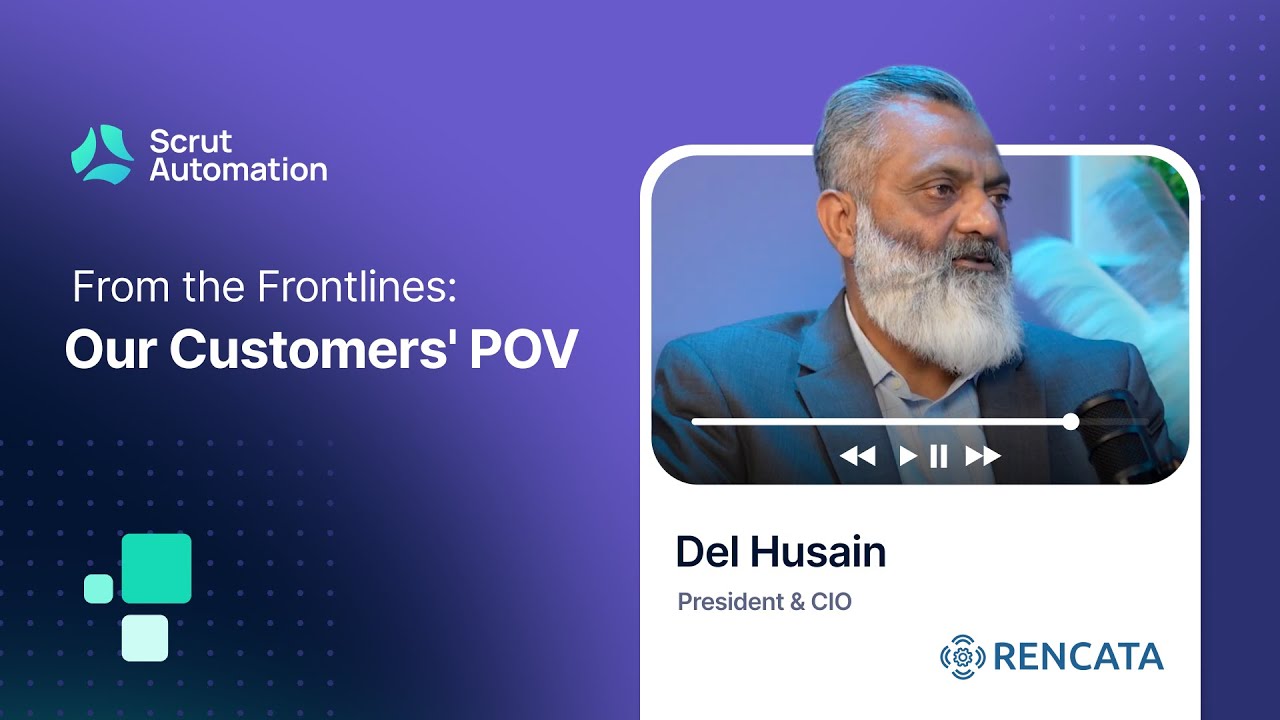 Scrut Automation

From the Frontlines:
Our Customers' POV

Del Husain
President & CIO

RENCATA